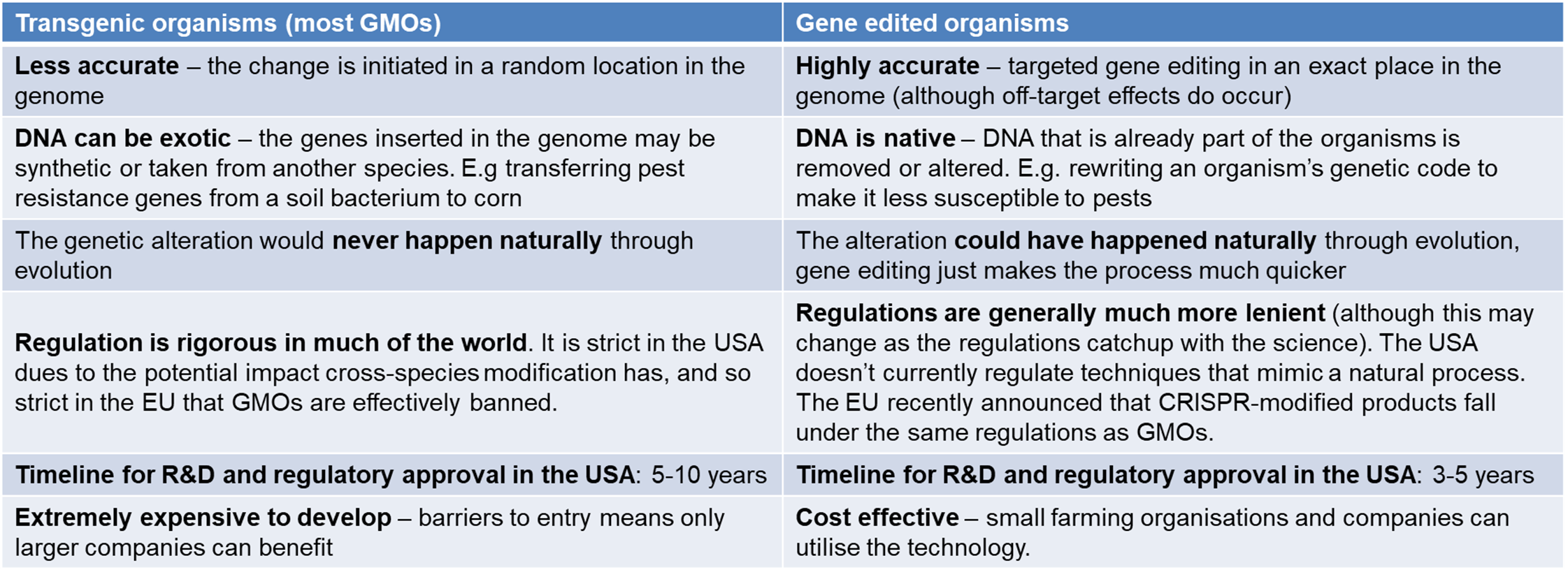 | Transgenic organisms (most GMOs) | Gene edited organisms |
|---|---|
| Less accurate – the change is initiated in a random location in the genome | Highly accurate – targeted gene editing in an exact place in the genome (although off-target effects do occur) |
| DNA can be exotic – the genes inserted in the genome may be synthetic or taken from another species. E.g transferring pest resistance genes from a soil bacterium to corn | DNA is native – DNA that is already part of the organisms is removed or altered. E.g. rewriting an organism's genetic code to make it less susceptible to pests |
| The genetic alteration would never happen naturally through evolution | The alteration could have happened naturally through evolution, gene editing just makes the process much quicker |
| Regulation is rigorous in much of the world. It is strict in the USA dues to the potential impact cross-species modification has, and so strict in the EU that GMOs are effectively banned. | Regulations are generally much more lenient (although this may change as the regulations catchup with the science). The USA doesn't currently regulate techniques that mimic a natural process. The EU recently announced that CRISPR-modified products fall under the same regulations as GMOs. |
| Timeline for R&D and regulatory approval in the USA: 5-10 years | Timeline for R&D and regulatory approval in the USA: 3-5 years |
| Extremely expensive to develop – barriers to entry means only larger companies can benefit | Cost effective – small farming organisations and companies can utilise the technology. |